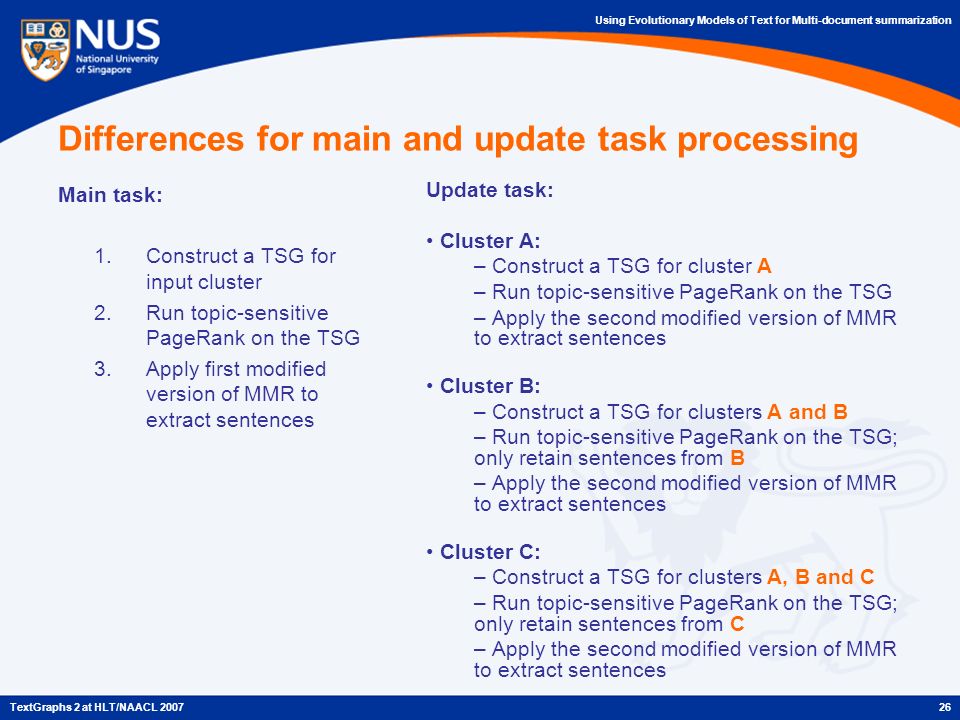 NUS
National University of Singapore

Using Evolutionary Models of Text for Multi-document summarization

Differences for main and update task processing

Main task:

1. Construct a TSG for input cluster
2. Run topic-sensitive PageRank on the TSG
3. Apply first modified version of MMR to extract sentences

Update task:

• Cluster A:
– Construct a TSG for cluster A
– Run topic-sensitive PageRank on the TSG
– Apply the second modified version of MMR to extract sentences

• Cluster B:
– Construct a TSG for clusters A and B
– Run topic-sensitive PageRank on the TSG; only retain sentences from B
– Apply the second modified version of MMR to extract sentences

• Cluster C:
– Construct a TSG for clusters A, B and C
– Run topic-sensitive PageRank on the TSG; only retain sentences from C
– Apply the second modified version of MMR to extract sentences

TextGraphs 2 at HLT/NAACL 2007

26